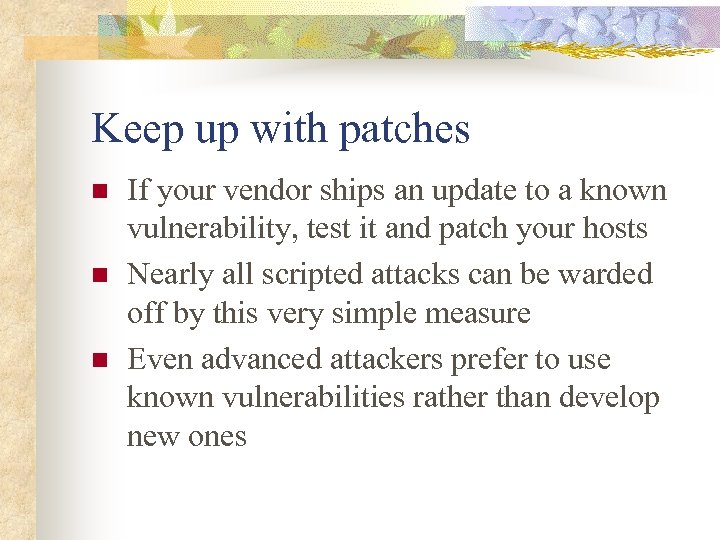 Keep up with patches

- If your vendor ships an update to a known vulnerability, test it and patch your hosts
- Nearly all scripted attacks can be warded off by this very simple measure
- Even advanced attackers prefer to use known vulnerabilities rather than develop new ones